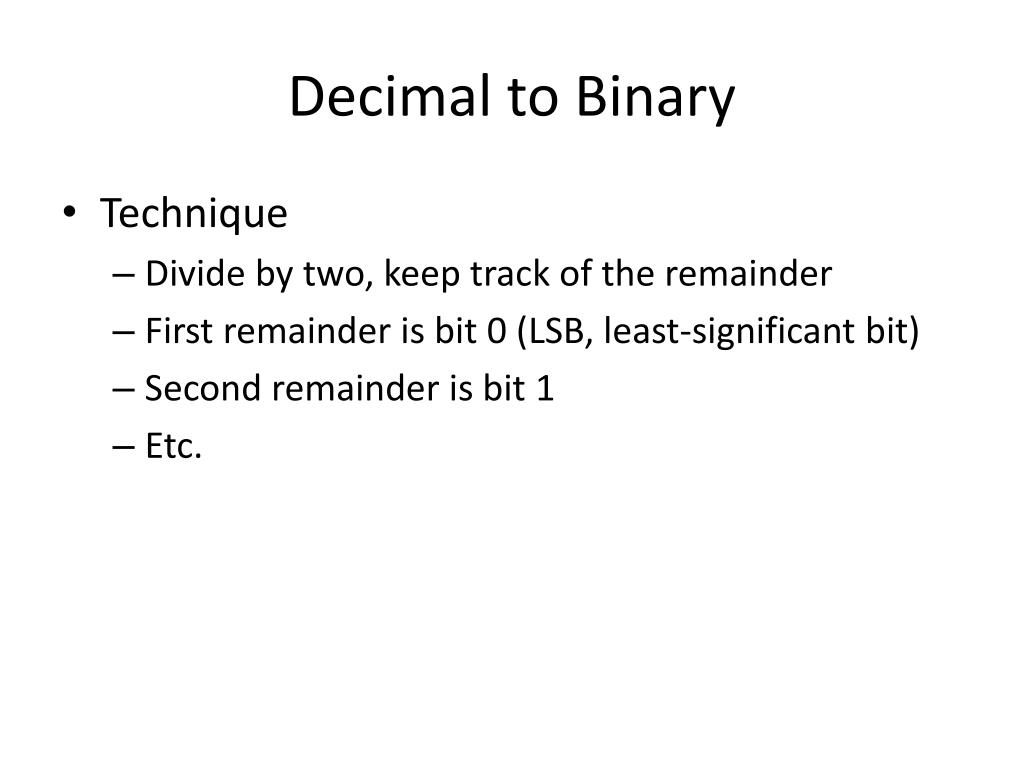 Decimal to Binary

• Technique
– Divide by two, keep track of the remainder
– First remainder is bit 0 (LSB, least-significant bit)
– Second remainder is bit 1
– Etc.